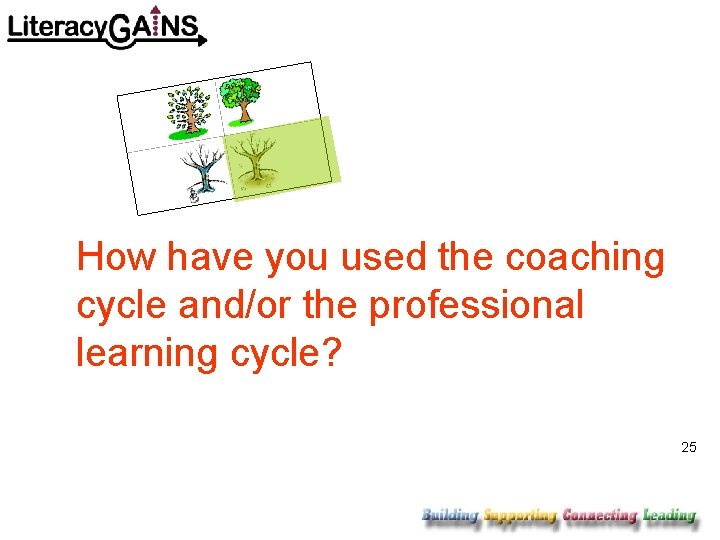 LiteracyGAINS

How have you used the coaching cycle and/or the professional learning cycle?

25

Building Supporting Connecting Leading